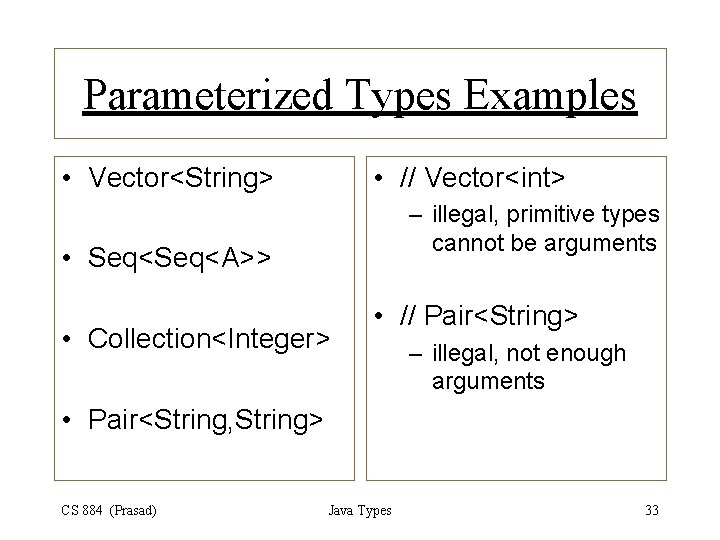 Parameterized Types Examples

• Vector<String>

• Seq<Seq<A>>

• Collection<Integer>

• Pair<String,String>

• // Vector<int>
– illegal, primitive types cannot be arguments

• // Pair<String>
– illegal, not enough arguments

CS 884 (Prasad)

Java Types

33